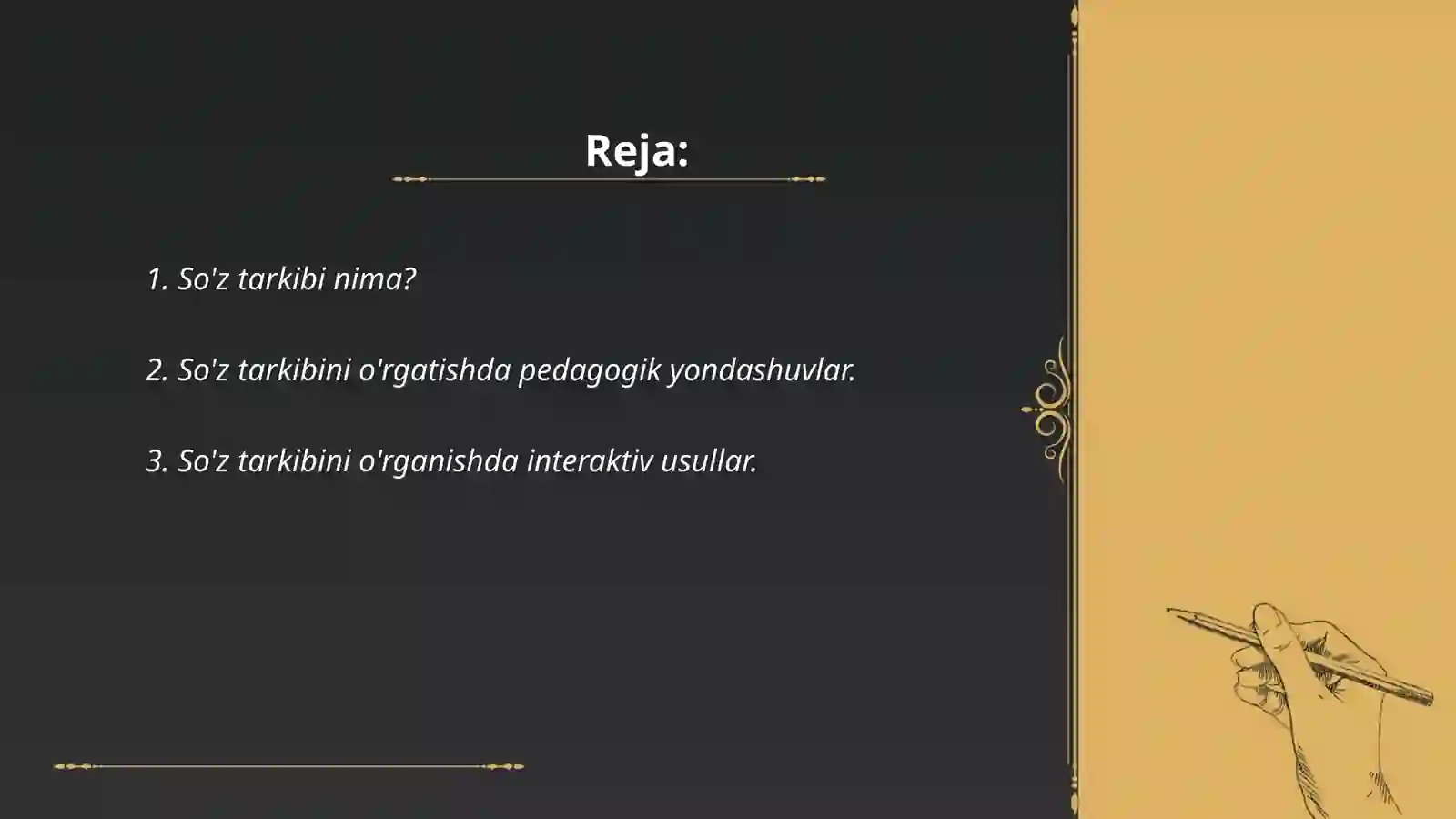 Reja:

1. So'z tarkibi nima?

2. So'z tarkibini o'rgatishda pedagogik yondashuvlar.

3. So'z tarkibini o'rganishda interaktiv usullar.